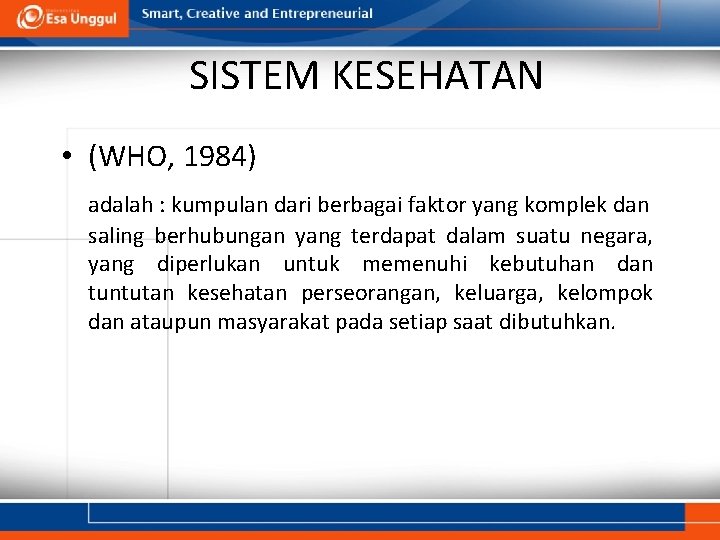 Esa Unggul

Smart, Creative and Entrepreneurial

SISTEM KESEHATAN

• (WHO, 1984)

adalah : kumpulan dari berbagai faktor yang komplek dan saling berhubungan yang terdapat dalam suatu negara, yang diperlukan untuk memenuhi kebutuhan dan tuntutan kesehatan perseorangan, keluarga, kelompok dan ataupun masyarakat pada setiap saat dibutuhkan.